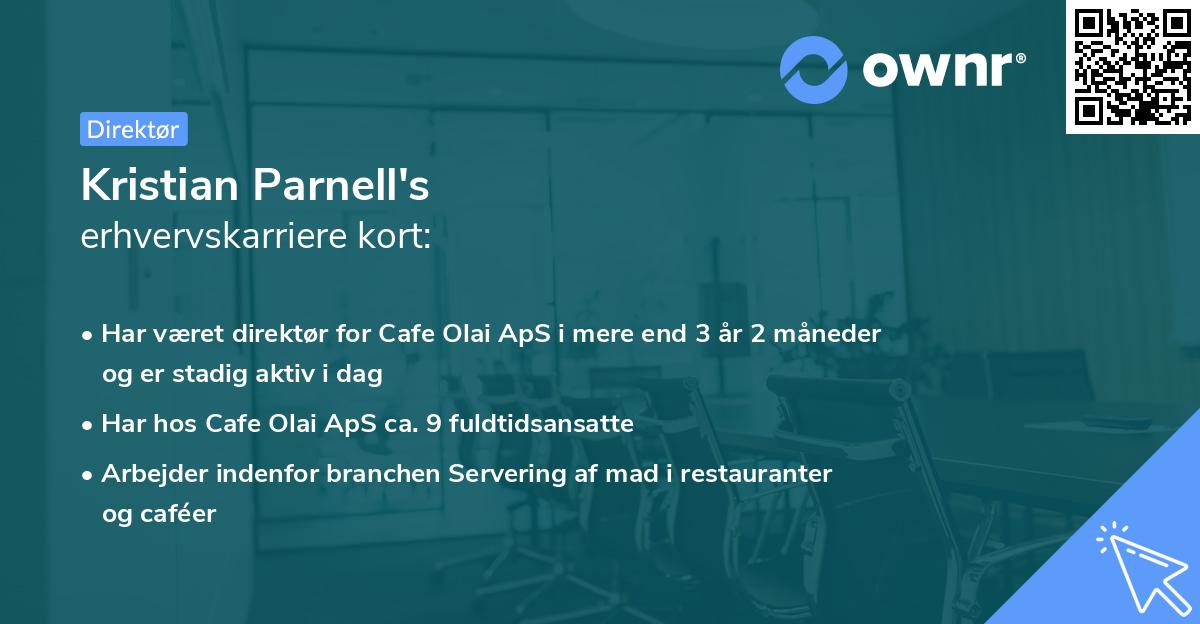 ownr®

Direktør

Kristian Parnell's
erhvervskarriere kort:

• Har været direktør for Cafe Olai ApS i mere end 3 år 2 måneder og er stadig aktiv i dag
• Har hos Cafe Olai ApS ca. 9 fuldtidsansatte
• Arbejder indenfor branchen Servering af mad i restauranter og caféer